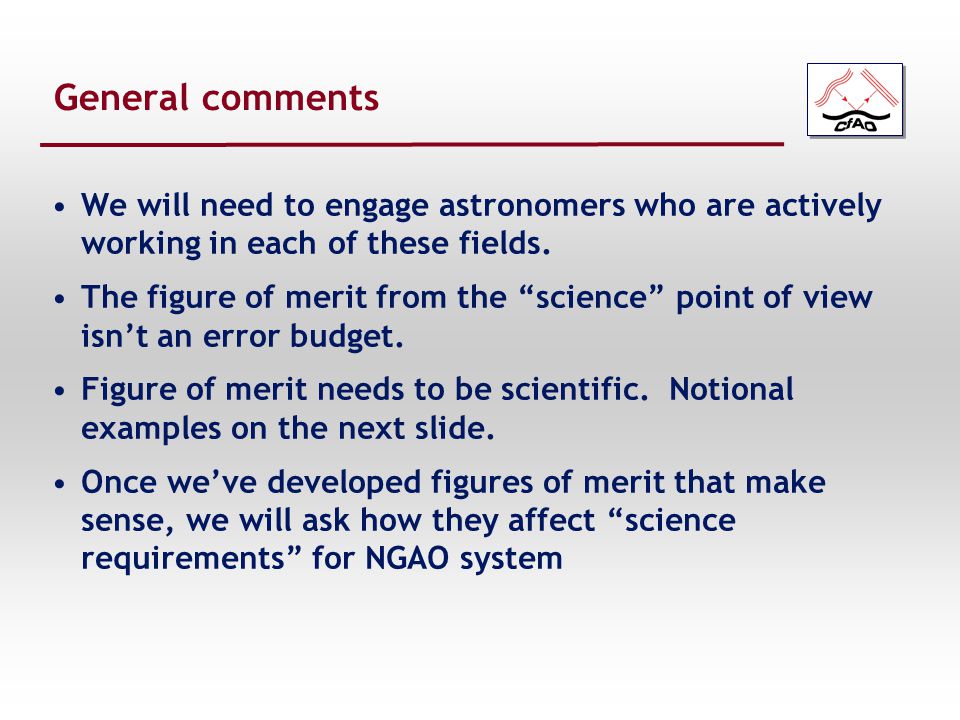 General comments

CfAO

• We will need to engage astronomers who are actively working in each of these fields.

• The figure of merit from the “science” point of view isn’t an error budget.

• Figure of merit needs to be scientific. Notional examples on the next slide.

• Once we’ve developed figures of merit that make sense, we will ask how they affect “science requirements” for NGAO system